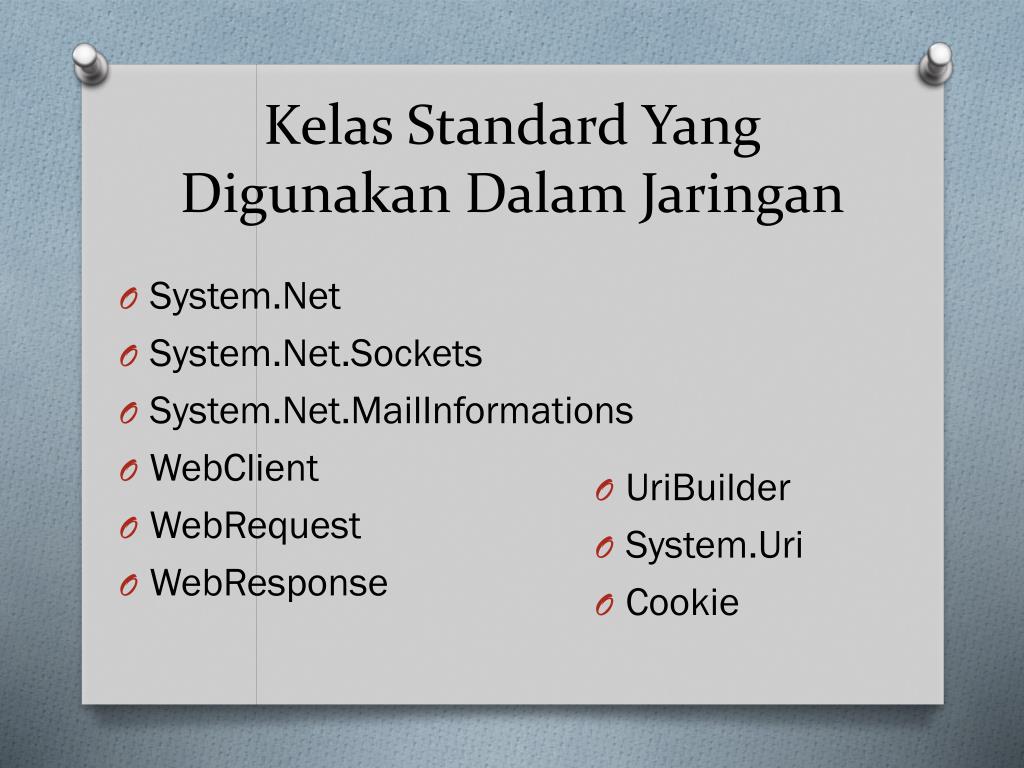 Kelas Standard Yang Digunakan Dalam Jaringan

O System.Net
O System.Net.Sockets
O System.Net.MailInformations
O WebClient
O WebRequest
O WebResponse

O UriBuilder
O System.Uri
O Cookie